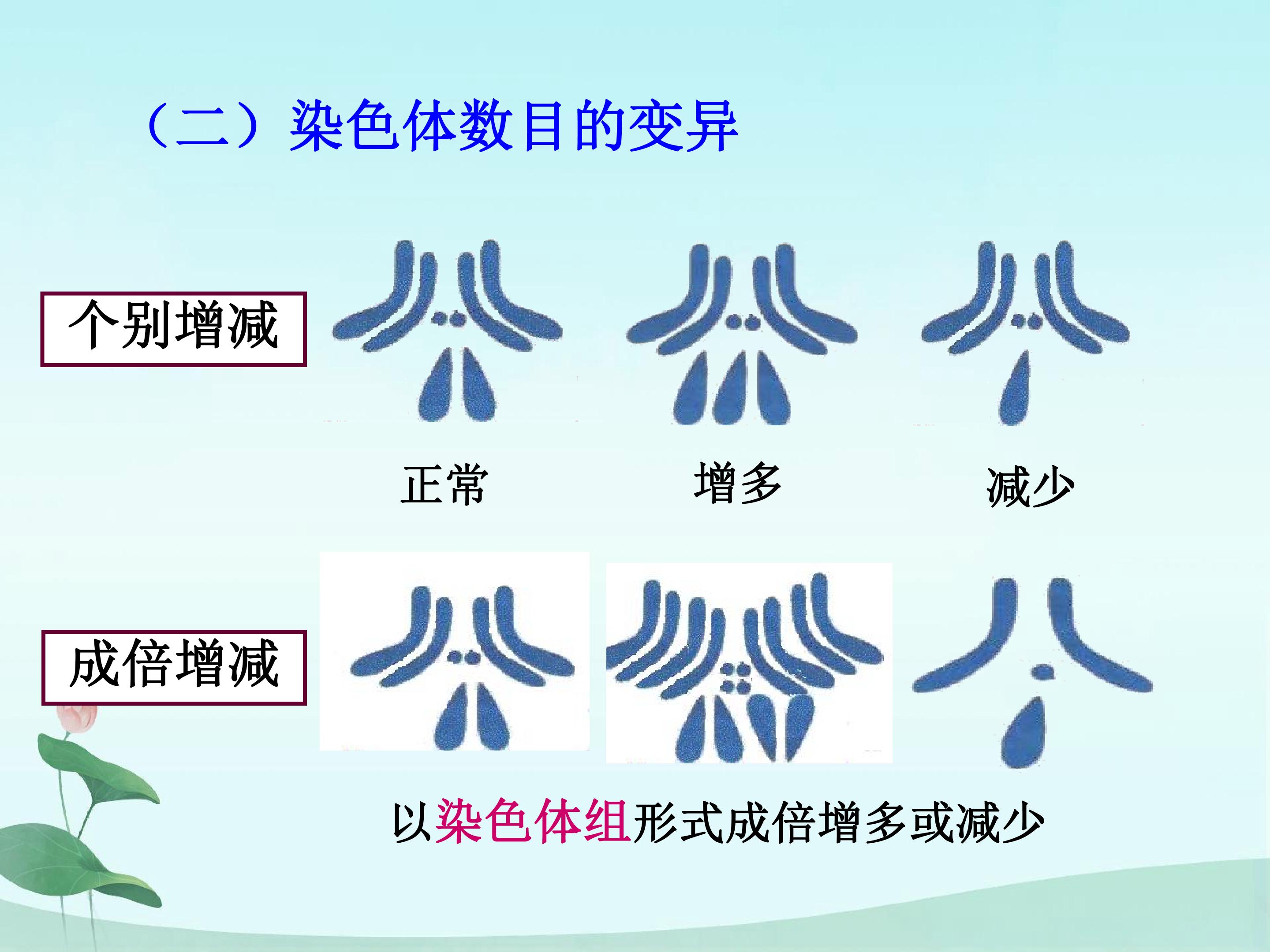 （二）染色体数目的变异

个别增减

正常 增多 减少

成倍增减

以染色体组形式成倍增多或减少